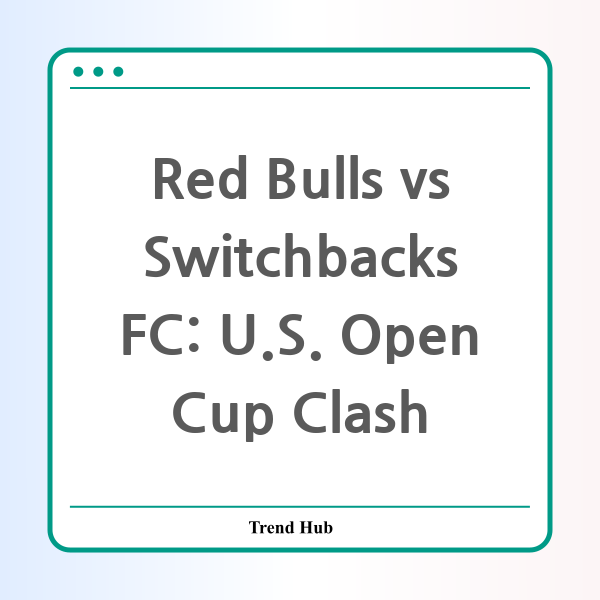 Red Bulls vs Switchbacks FC: U.S. Open Cup Clash

Trend Hub